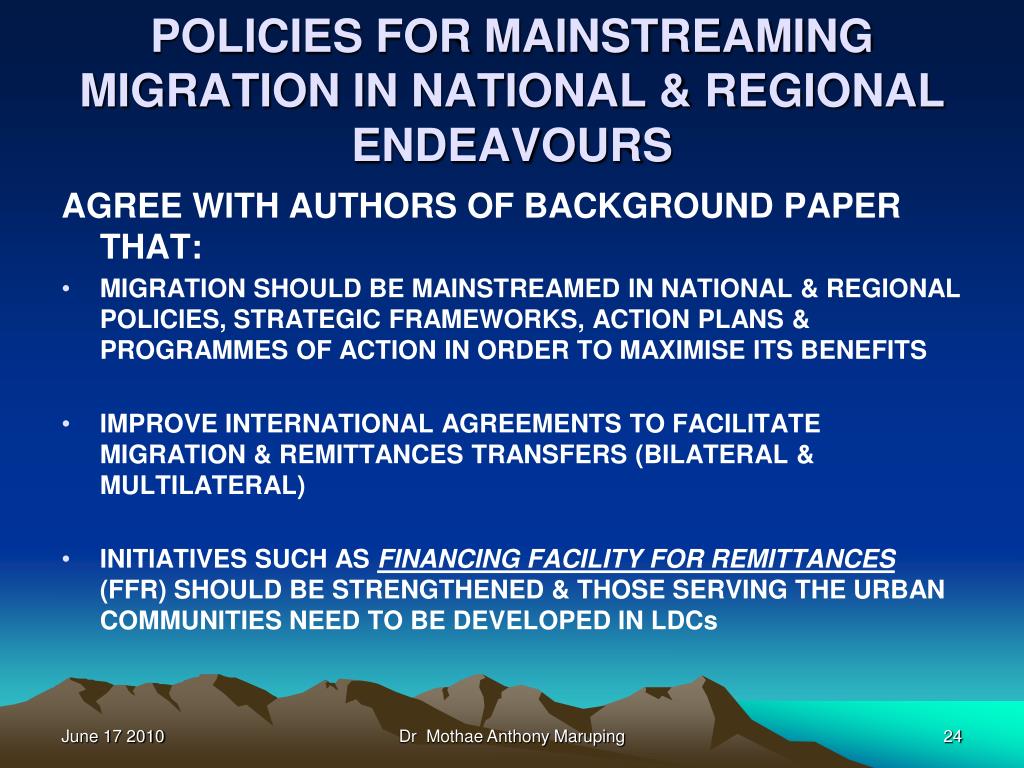 POLICIES FOR MAINSTREAMING MIGRATION IN NATIONAL & REGIONAL ENDEAVOURS

AGREE WITH AUTHORS OF BACKGROUND PAPER THAT:

• MIGRATION SHOULD BE MAINSTREAMED IN NATIONAL & REGIONAL POLICIES, STRATEGIC FRAMEWORKS, ACTION PLANS & PROGRAMMES OF ACTION IN ORDER TO MAXIMISE ITS BENEFITS

• IMPROVE INTERNATIONAL AGREEMENTS TO FACILITATE MIGRATION & REMITTANCES TRANSFERS (BILATERAL & MULTILATERAL)

• INITIATIVES SUCH AS FINANCING FACILITY FOR REMITTANCES (FFR) SHOULD BE STRENGTHENED & THOSE SERVING THE URBAN COMMUNITIES NEED TO BE DEVELOPED IN LDCs

June 17 2010

Dr Mothae Anthony Maruping

24